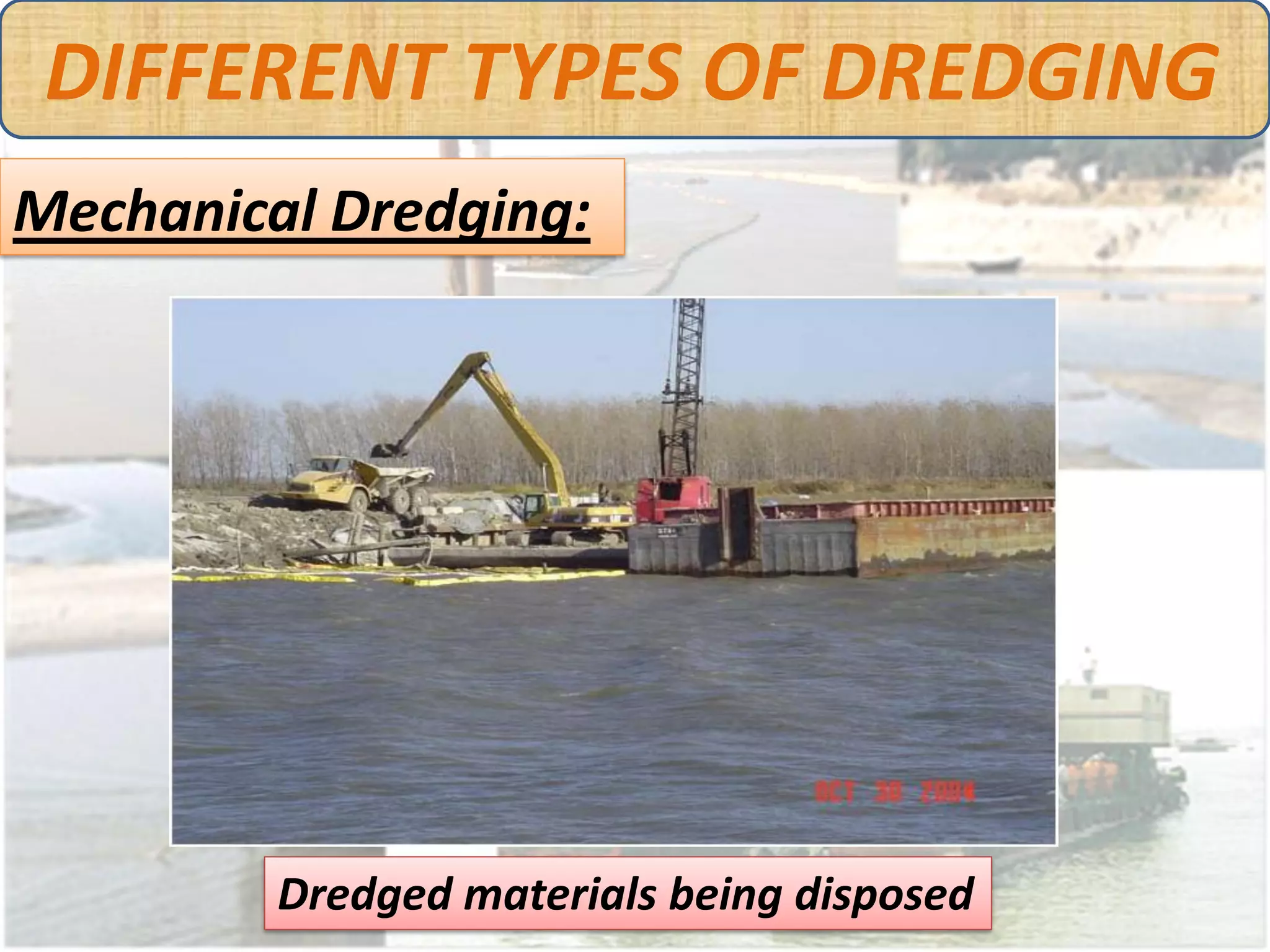 DIFFERENT TYPES OF DREDGING

Mechanical Dredging:

OCT 30 2004

Dredged materials being disposed